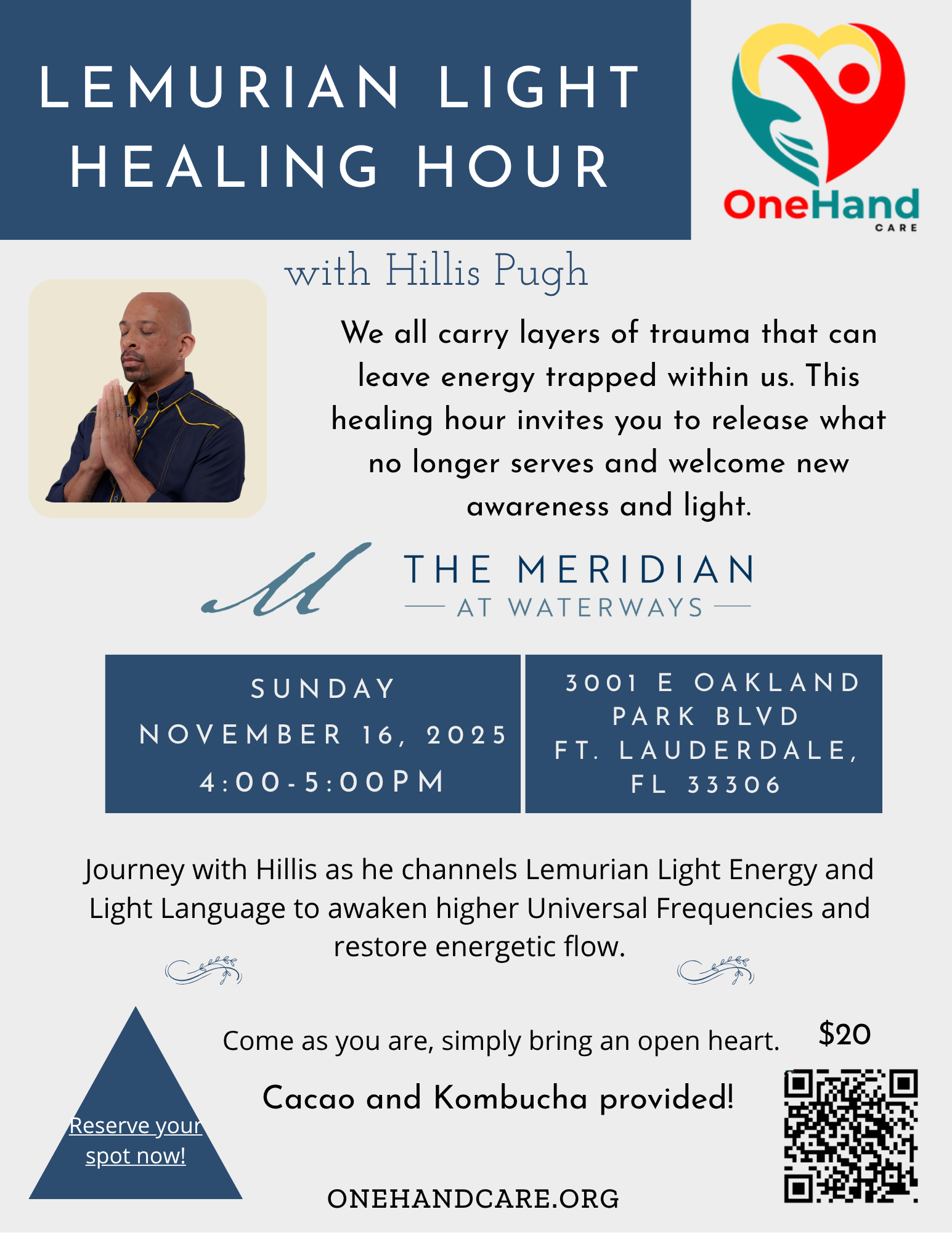 LEMURIAN LIGHT HEALING HOUR

OneHand
CARE

with Hillis Pugh

We all carry layers of trauma that can leave energy trapped within us. This healing hour invites you to release what no longer serves and welcome new awareness and light.

M THE MERIDIAN
AT WATERWAYS

SUNDAY
NOVEMBER 16, 2025
4:00-5:00PM

3001 E OAKLAND PARK BLVD
FT. LAUDERDALE, FL 33306

Journey with Hillis as he channels Lemurian Light Energy and Light Language to awaken higher Universal Frequencies and restore energetic flow.

Come as you are, simply bring an open heart.

$20

Cacao and Kombucha provided!

Reserve your spot now!

ONEHANDCARE.ORG